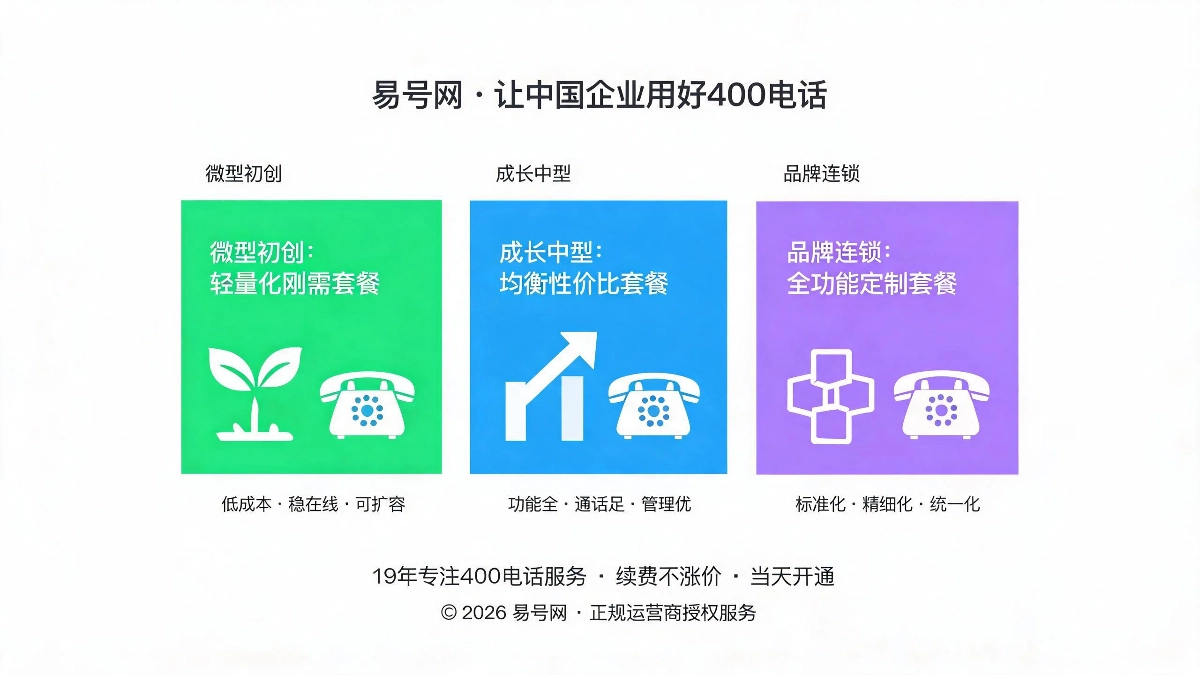 易号网 · 让中国企业用好400电话

微型初创

微型初创：
轻量化刚需套餐

低成本 · 稳在线 · 可扩容

成长中型

成长中型：
均衡性价比套餐

功能全 · 通话足 · 管理优

品牌连锁

品牌连锁：
全功能定制套餐

标准化 · 精细化 · 统一化

19年专注400电话服务 · 续费不涨价 · 当天开通

© 2026 易号网 · 正规运营商授权服务